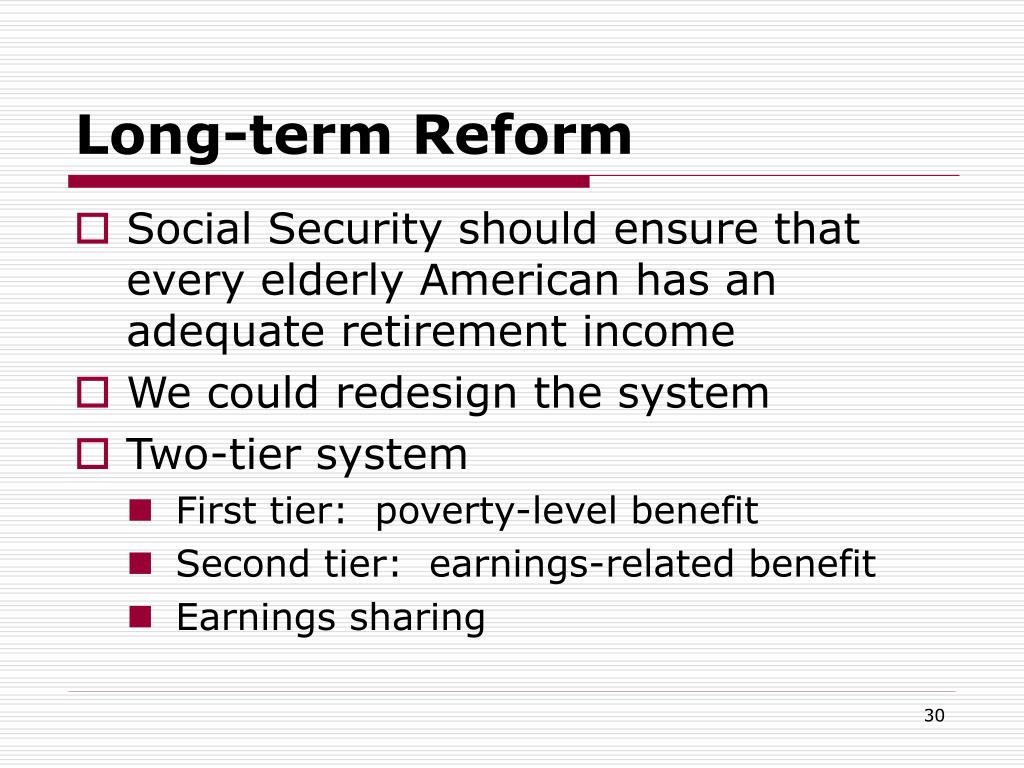 Long-term Reform

Social Security should ensure that every elderly American has an adequate retirement income

We could redesign the system

Two-tier system

First tier: poverty-level benefit

Second tier: earnings-related benefit

Earnings sharing

30